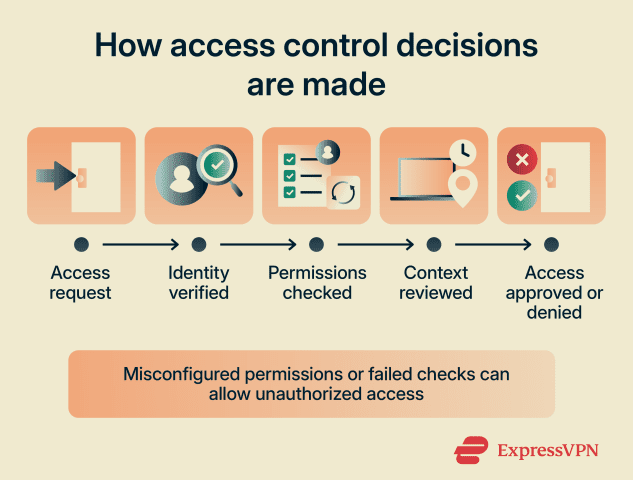 How access control decisions are made

Access request

Identity verified

Permissions checked

Context reviewed

Access approved or denied

Misconfigured permissions or failed checks can allow unauthorized access

ExpressVPN